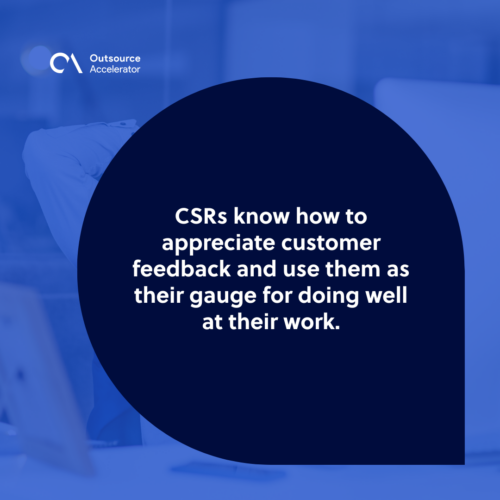 Outsource Accelerator

CSRs know how to appreciate customer feedback and use them as their gauge for doing well at their work.